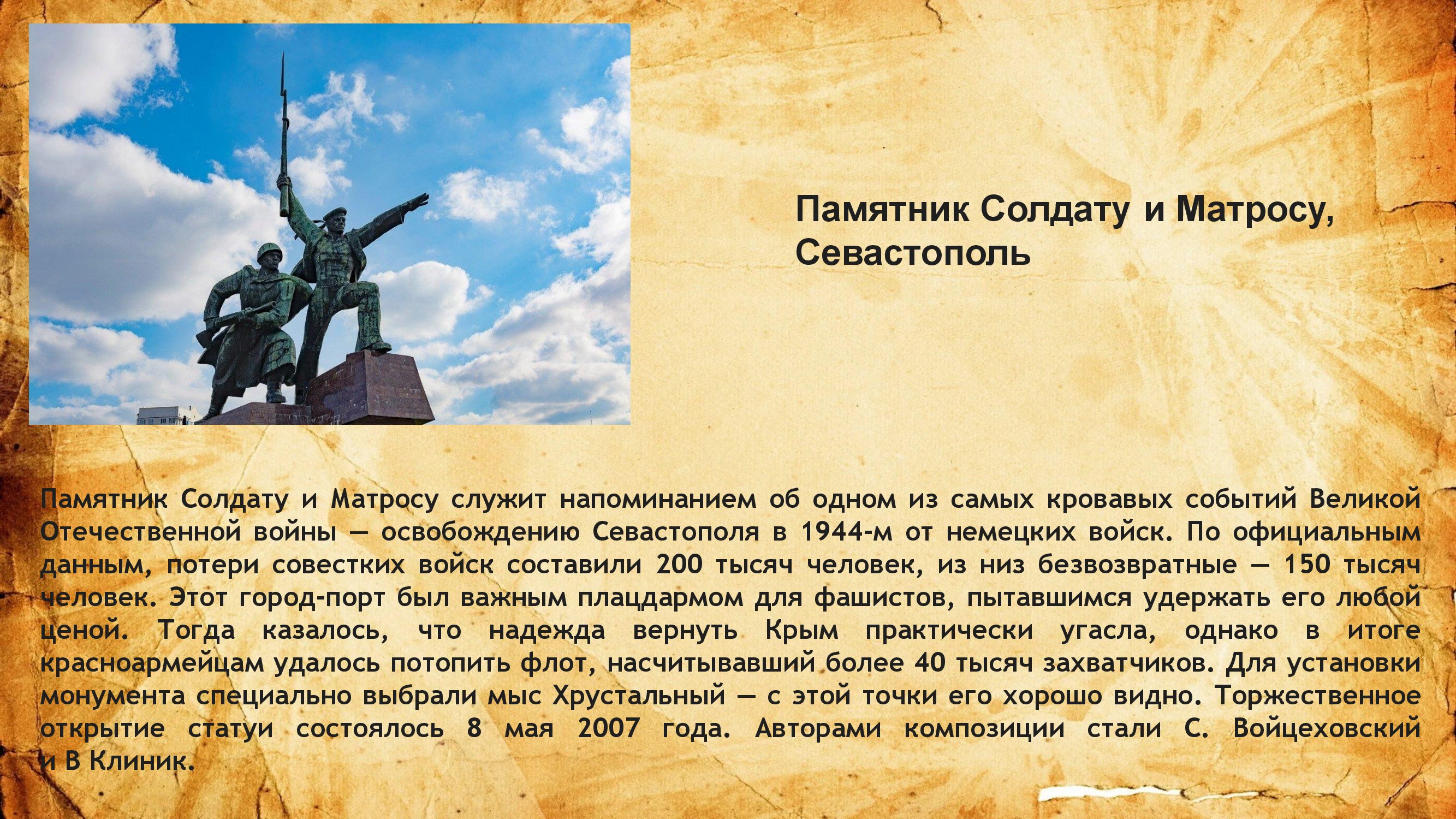 Памятник Солдату и Матросу, Севастополь

Памятник Солдату и Матросу служит напоминанием об одном из самых кровавых событий Великой Отечественной войны — освобождению Севастополя в 1944-м от немецких войск. По официальным данным, потери совестких войск составили 200 тысяч человек, из низ безвозвратные — 150 тысяч человек. Этот город-порт был важным плацдармом для фашистов, пытавшимся удержать его любой ценой. Тогда казалось, что надежда вернуть Крым практически угасла, однако в итоге красноармейцам удалось потопить флот, насчитывавший более 40 тысяч захватчиков. Для установки монумента специально выбрали мыс Хрустальный — с этой точки его хорошо видно. Торжественное открытие статуи состоялось 8 мая 2007 года. Авторами композиции стали С. Войцеховский и В Клиник.